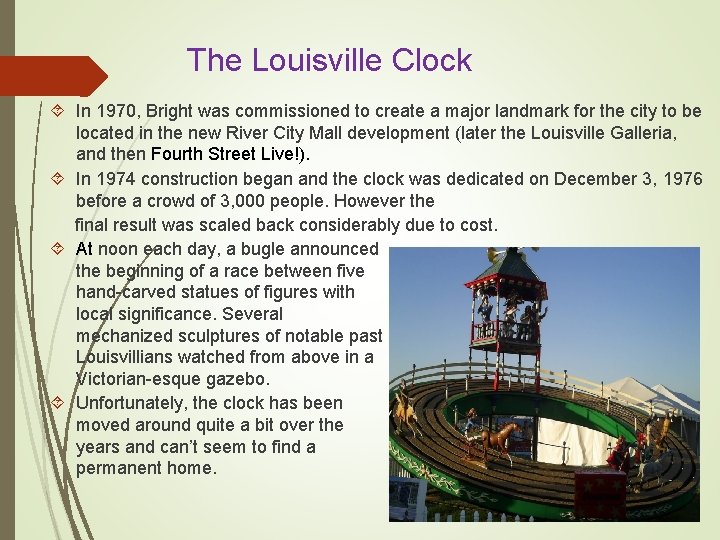 The Louisville Clock

In 1970, Bright was commissioned to create a major landmark for the city to be located in the new River City Mall development (later the Louisville Galleria, and then Fourth Street Live!).

In 1974 construction began and the clock was dedicated on December 3, 1976 before a crowd of 3,000 people. However the final result was scaled back considerably due to cost.

At noon each day, a bugle announced the beginning of a race between five hand-carved statues of figures with local significance. Several mechanized sculptures of notable past Louisvillians watched from above in a Victorian-esque gazebo.

Unfortunately, the clock has been moved around quite a bit over the years and can't seem to find a permanent home.